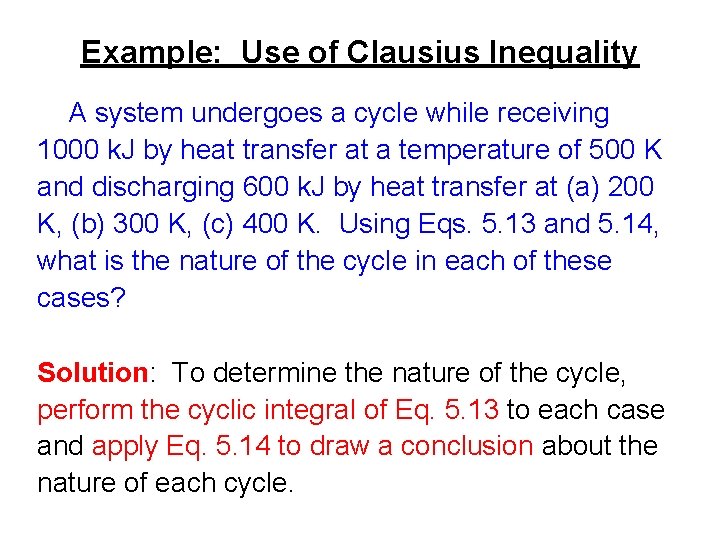 Example: Use of Clausius Inequality

A system undergoes a cycle while receiving 1000 kJ by heat transfer at a temperature of 500 K and discharging 600 kJ by heat transfer at (a) 200 K, (b) 300 K, (c) 400 K. Using Eqs. 5.13 and 5.14, what is the nature of the cycle in each of these cases?

Solution: To determine the nature of the cycle, perform the cyclic integral of Eq. 5.13 to each case and apply Eq. 5.14 to draw a conclusion about the nature of each cycle.